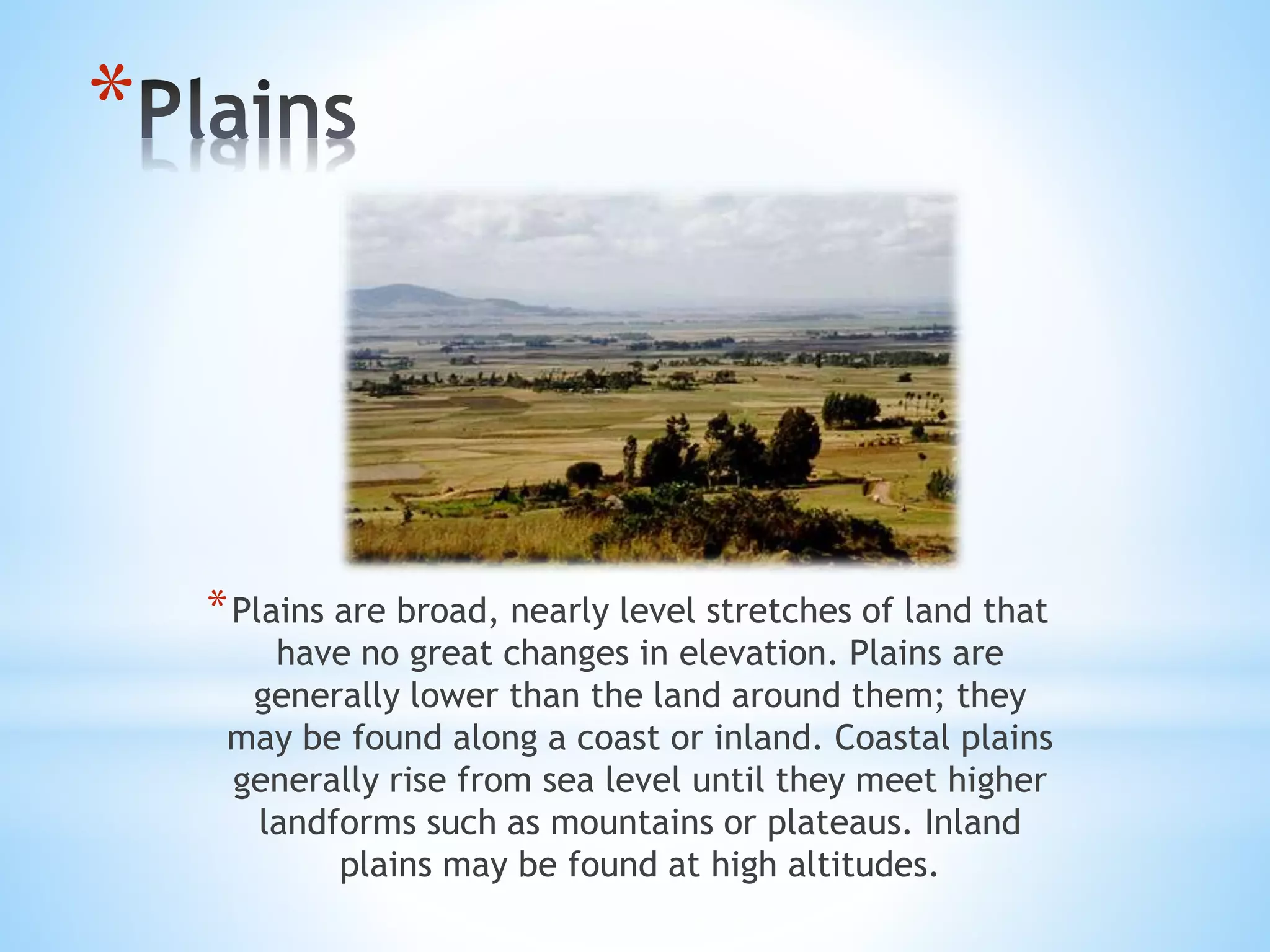 *Plains

*Plains are broad, nearly level stretches of land that have no great changes in elevation. Plains are generally lower than the land around them; they may be found along a coast or inland. Coastal plains generally rise from sea level until they meet higher landforms such as mountains or plateaus. Inland plains may be found at high altitudes.